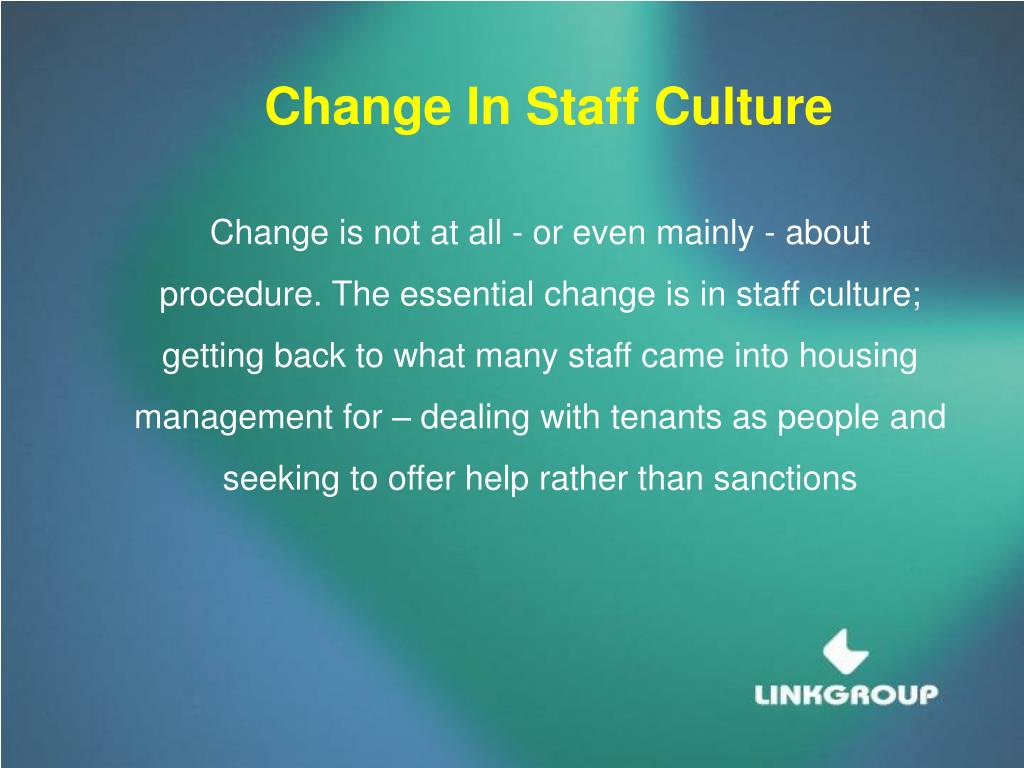 Change In Staff Culture

Change is not at all - or even mainly - about procedure. The essential change is in staff culture; getting back to what many staff came into housing management for – dealing with tenants as people and seeking to offer help rather than sanctions

LINKGROUP